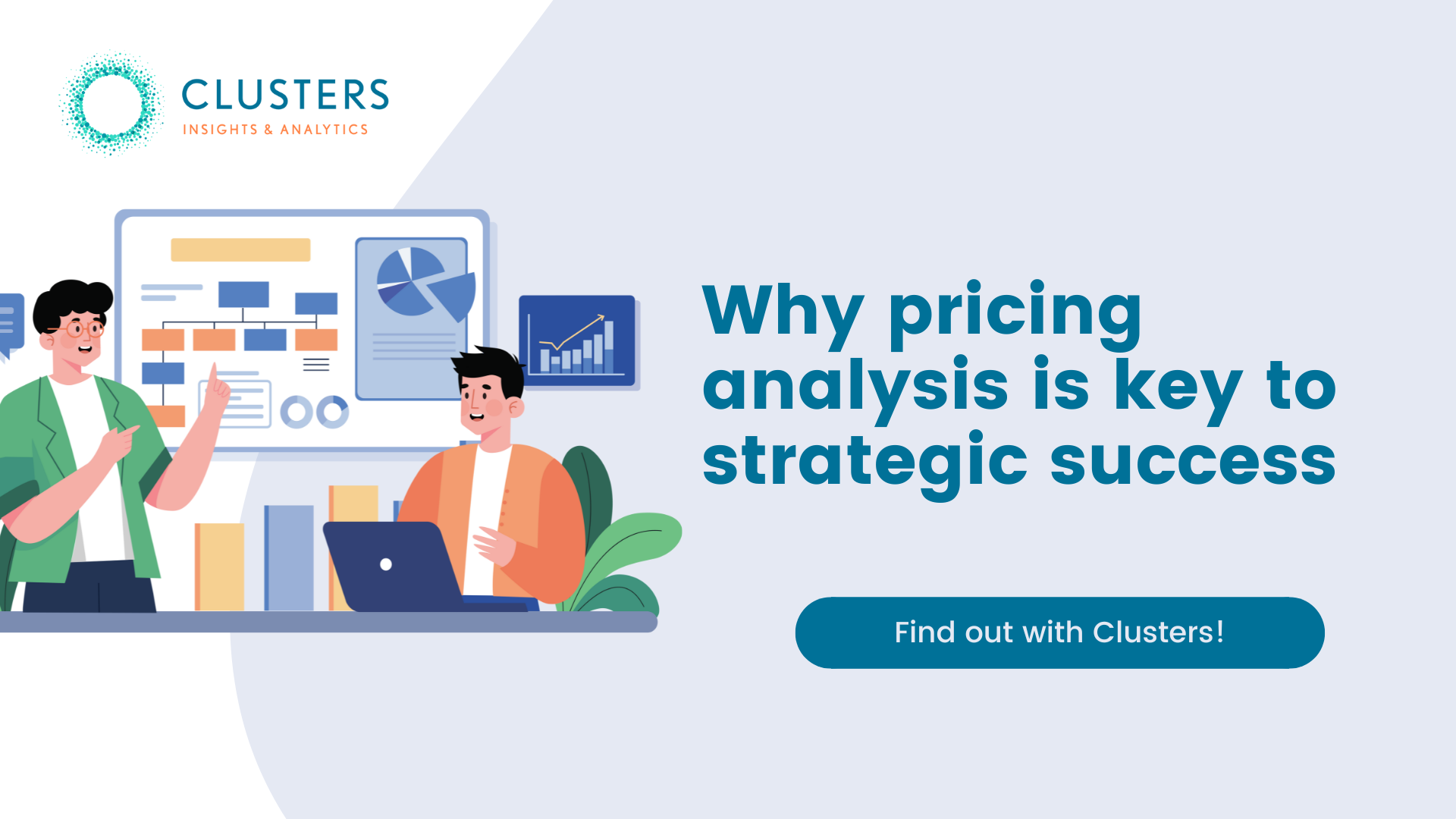 CLUSTERS
INSIGHTS & ANALYTICS

Why pricing analysis is key to strategic success

Find out with Clusters!